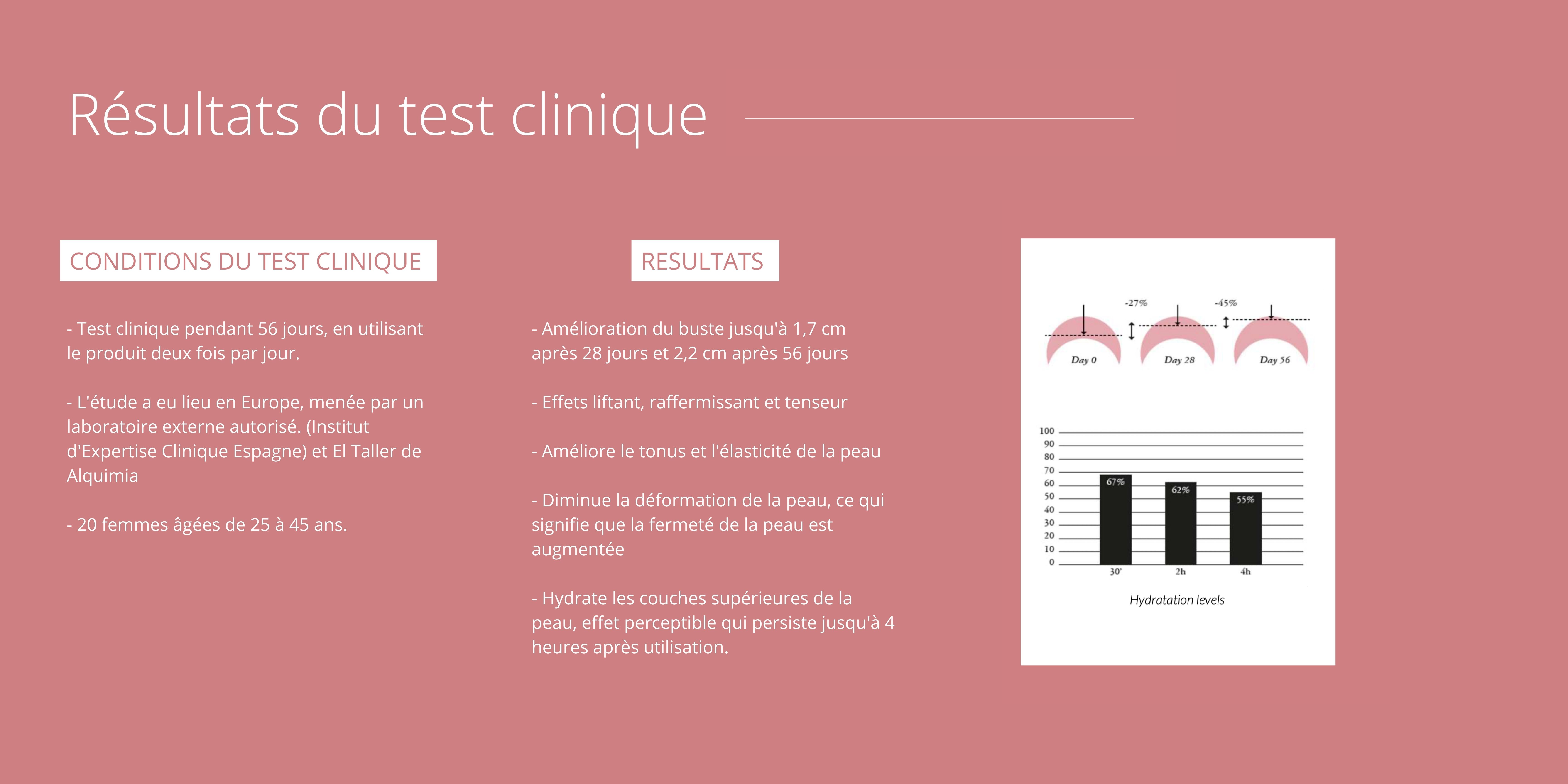 Résultats du test clinique

CONDITIONS DU TEST CLINIQUE

- Test clinique pendant 56 jours, en utilisant le produit deux fois par jour.

- L'étude a eu lieu en Europe, menée par un laboratoire externe autorisé. (Institut d'Expertise Clinique Espagne) et El Taller de Alquimia

- 20 femmes âgées de 25 à 45 ans.

RESULTATS

- Amélioration du buste jusqu'à 1,7 cm après 28 jours et 2,2 cm après 56 jours

- Effets liftant, raffermissant et tenseur

- Améliore le tonus et l'élasticité de la peau

- Diminue la déformation de la peau, ce qui signifie que la fermeté de la peau est augmentée

- Hydrate les couches supérieures de la peau, effet perceptible qui persiste jusqu'à 4 heures après utilisation.

-27% -45%

Day 0 Day 28 Day 56

100
90
80
70
60
50
40
30
20
10
0

67% 62% 55%

30' 2h 4h

Hydratation levels